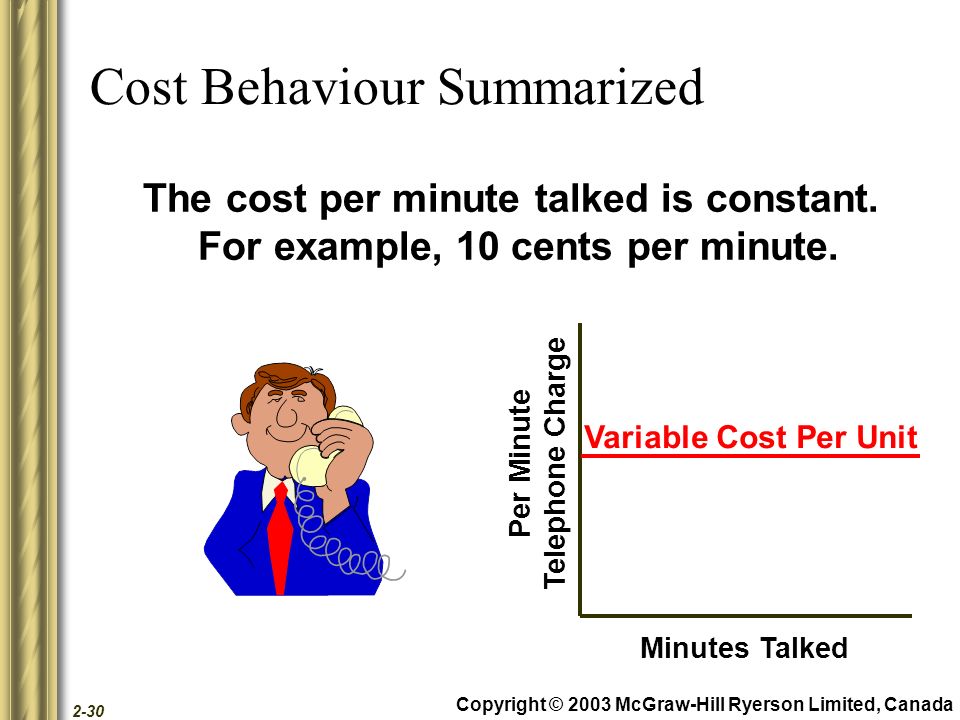 Cost Behaviour Summarized

The cost per minute talked is constant. For example, 10 cents per minute.

Per Minute Telephone Charge

Variable Cost Per Unit

Minutes Talked

2-30

Copyright © 2003 McGraw-Hill Ryerson Limited, Canada